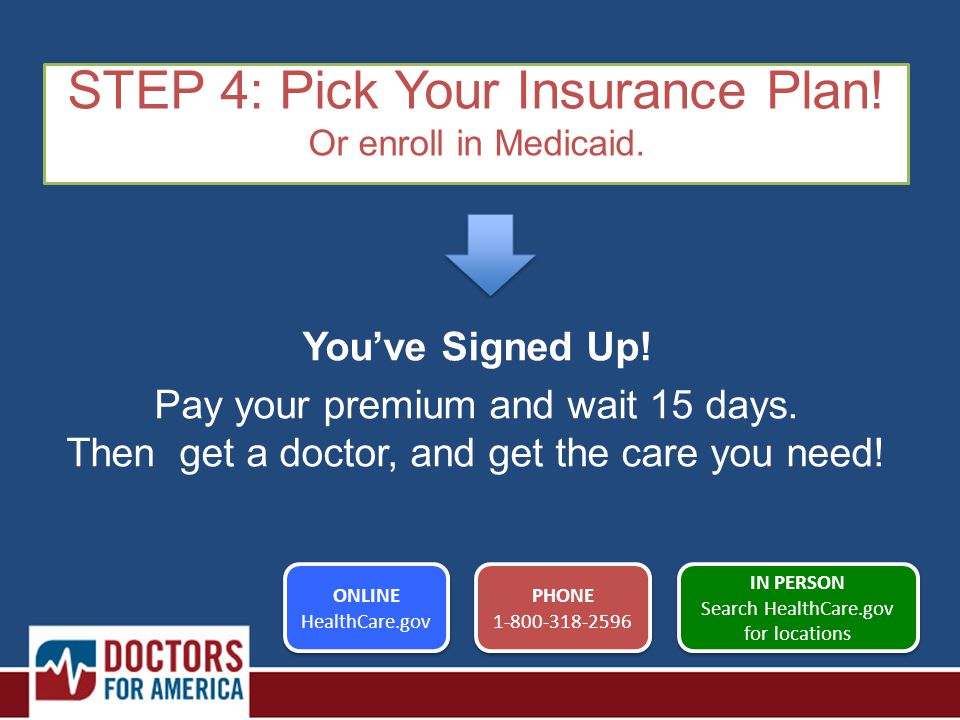 STEP 4: Pick Your Insurance Plan!
Or enroll in Medicaid.

You've Signed Up!

Pay your premium and wait 15 days.
Then get a doctor, and get the care you need!

ONLINE
HealthCare.gov

PHONE
1-800-318-2596

IN PERSON
Search HealthCare.gov for locations

DOCTORS FOR AMERICA